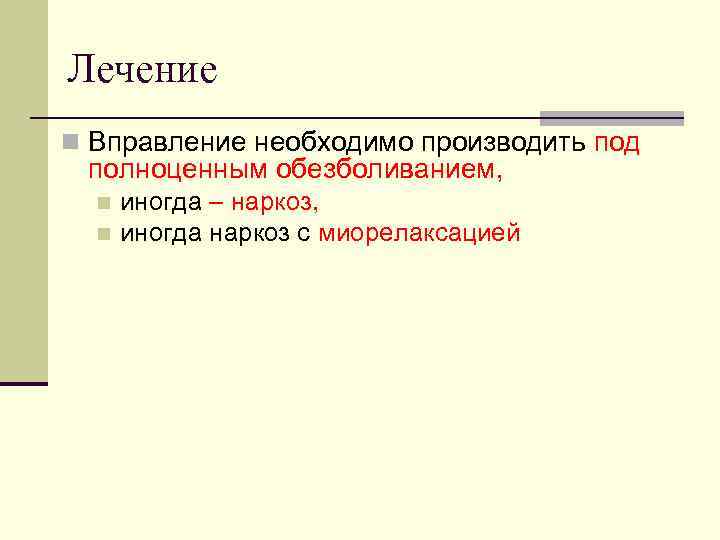 Лечение

Вправление необходимо производить под полноценным обезболиванием,

иногда – наркоз,

иногда наркоз с миорелаксацией